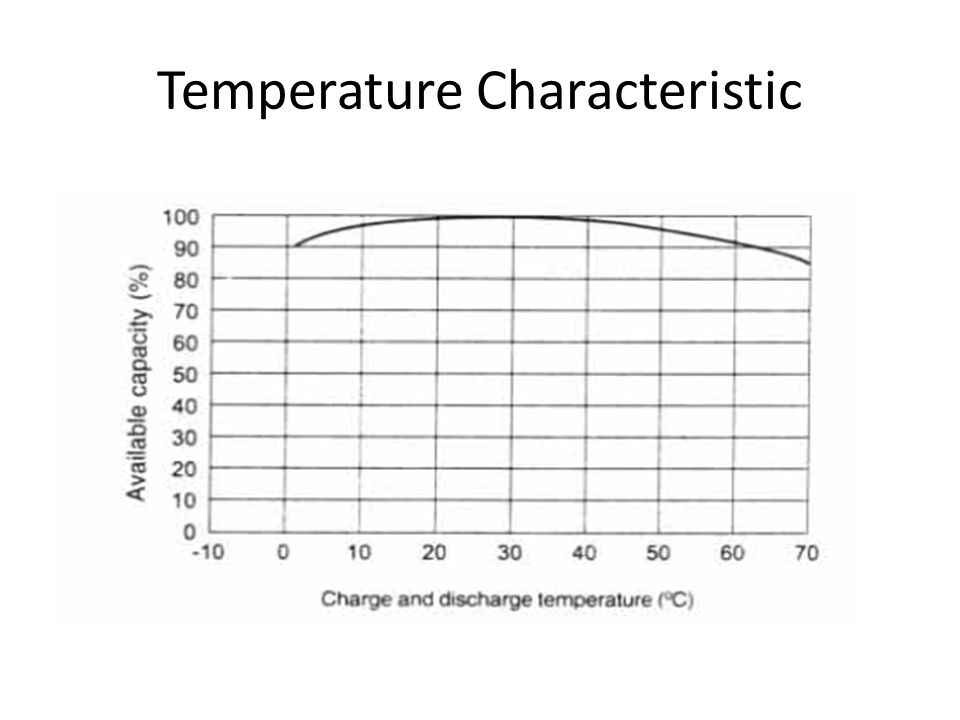 Temperature Characteristic

Available capacity (%)

100
90
80
70
60
50
40
30
20
10
0

-10 0 10 20 30 40 50 60 70

Charge and discharge temperature (°C)